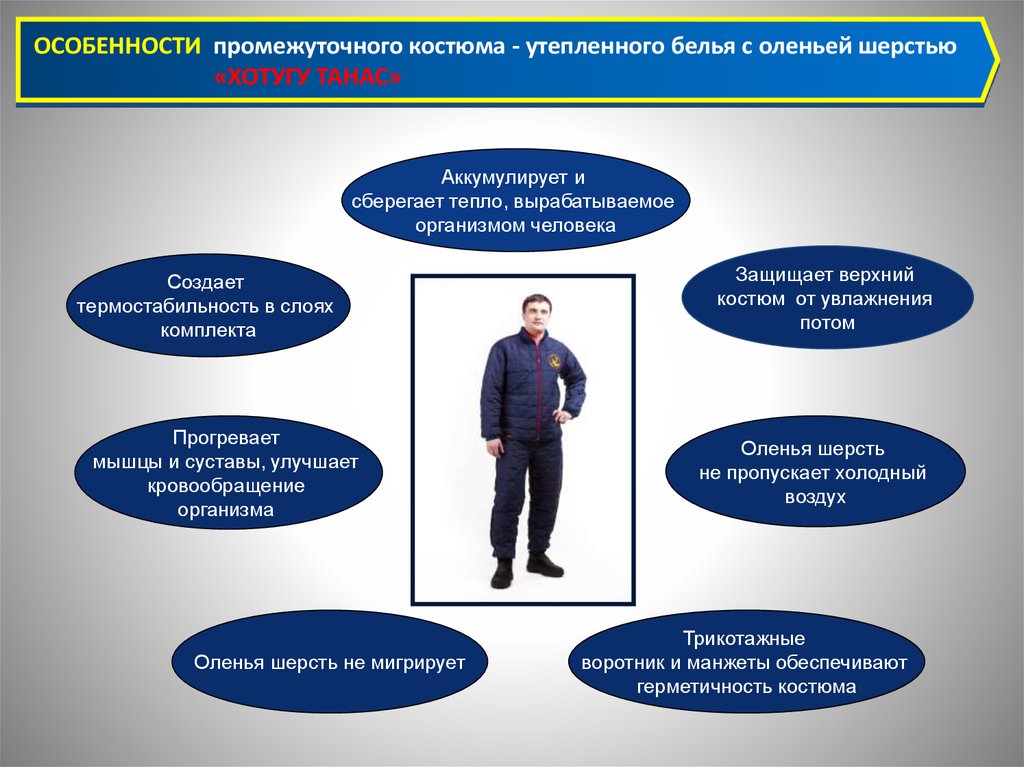 ОСОБЕННОСТИ промежуточного костюма - утепленного белья с оленьей шерстью «ХОТУГУ ТАНАС»

Аккумулирует и сберегает тепло, вырабатываемое организмом человека

Создает термостабильность в слоях комплекта

Защищает верхний костюм от увлажнения потом

Прогревает мышцы и суставы, улучшает кровообращение организма

Оленья шерсть не пропускает холодный воздух

Оленья шерсть не мигрирует

Трикотажные воротник и манжеты обеспечивают герметичность костюма